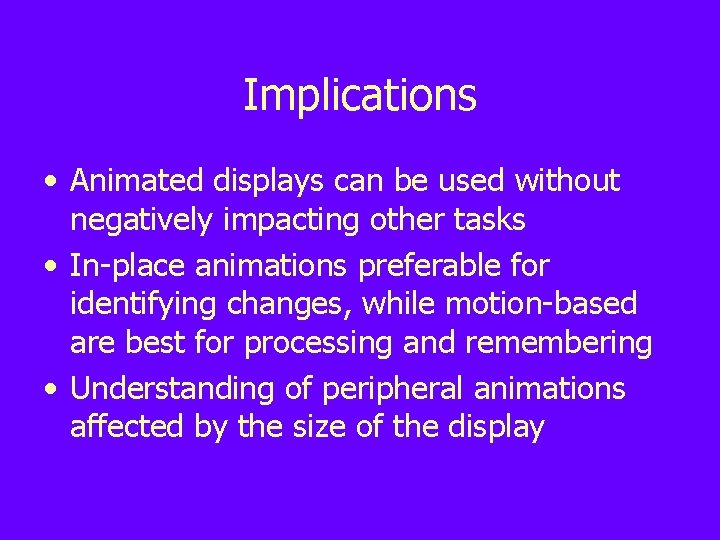 Implications

• Animated displays can be used without negatively impacting other tasks
• In-place animations preferable for identifying changes, while motion-based are best for processing and remembering
• Understanding of peripheral animations affected by the size of the display